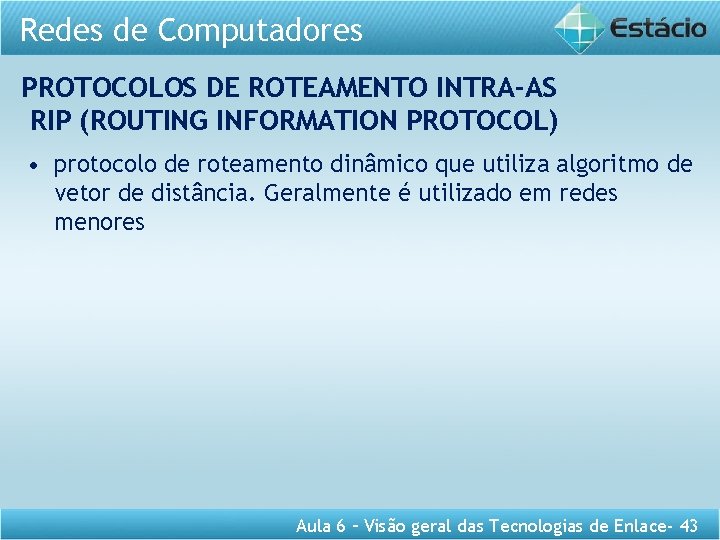 Redes de Computadores

Estácio

PROTOCOLOS DE ROTEAMENTO INTRA-AS
RIP (ROUTING INFORMATION PROTOCOL)

• protocolo de roteamento dinâmico que utiliza algoritmo de vetor de distância. Geralmente é utilizado em redes menores

Aula 6 – Visão geral das Tecnologias de Enlace- 43